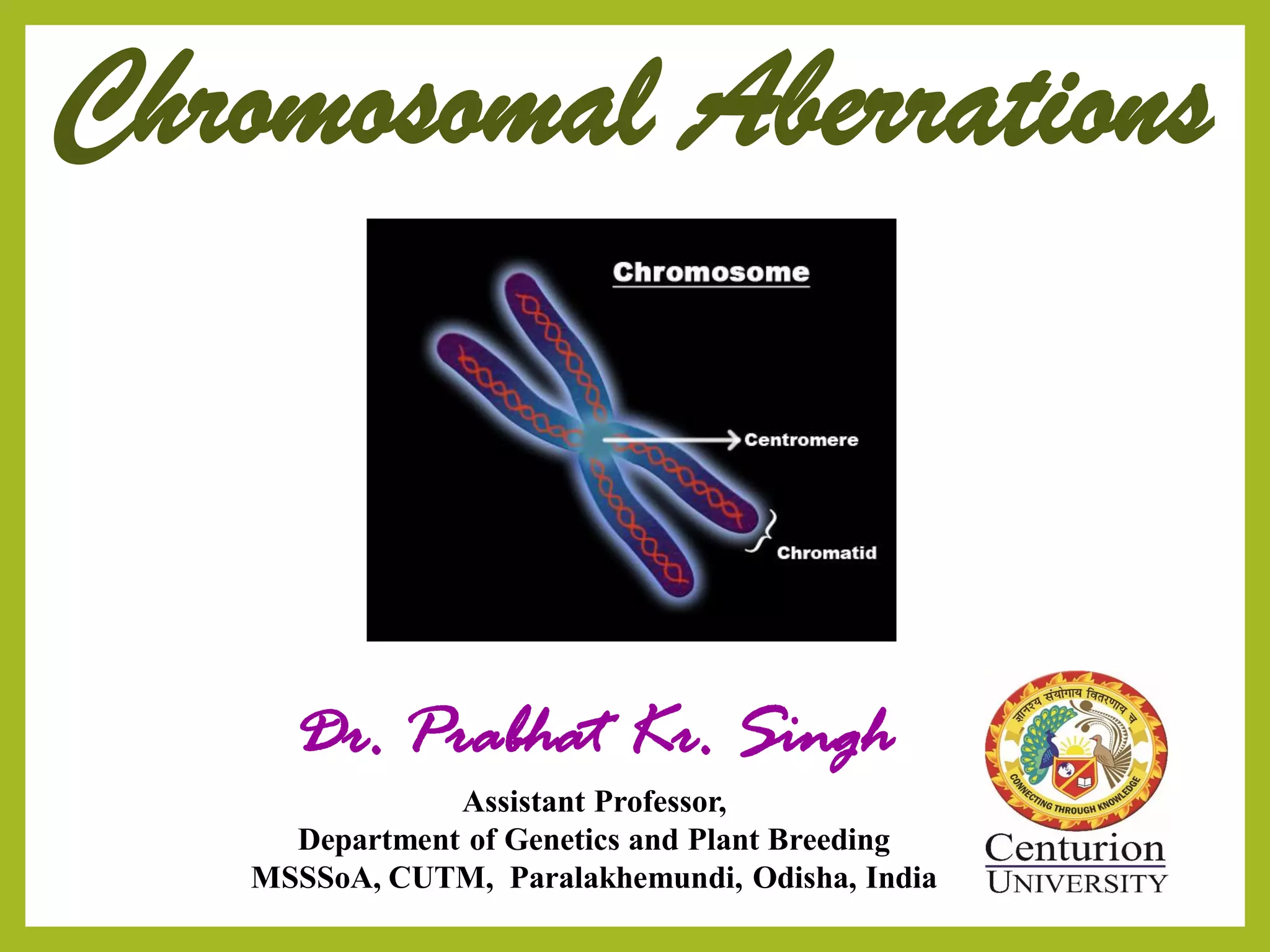 Chromosomal Aberrations

Chromosome

Centromere

Chromatid

Dr. Prabhat Kr. Singh

Assistant Professor,
Department of Genetics and Plant Breeding
MSSSoA, CUTM, Paralakhemundi, Odisha, India

ज्ञानस्य संयोगाय वितरणाय च

CONNECTING THROUGH KNOWLEDGE

Centurion
UNIVERSITY